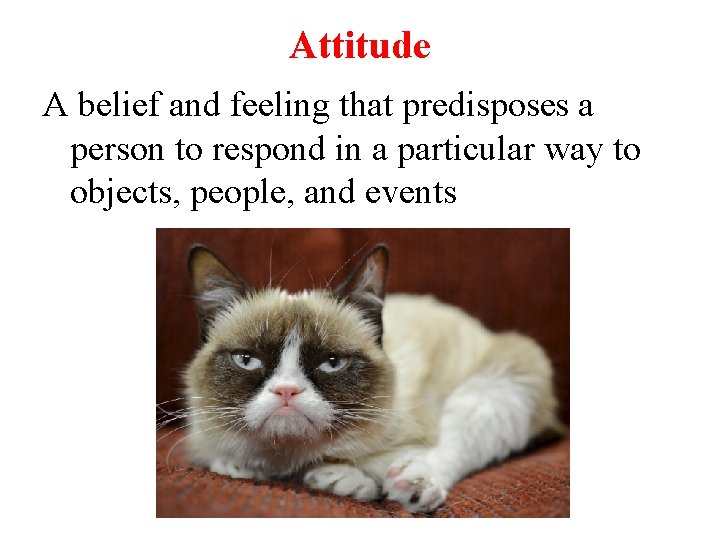 Attitude

A belief and feeling that predisposes a person to respond in a particular way to objects, people, and events